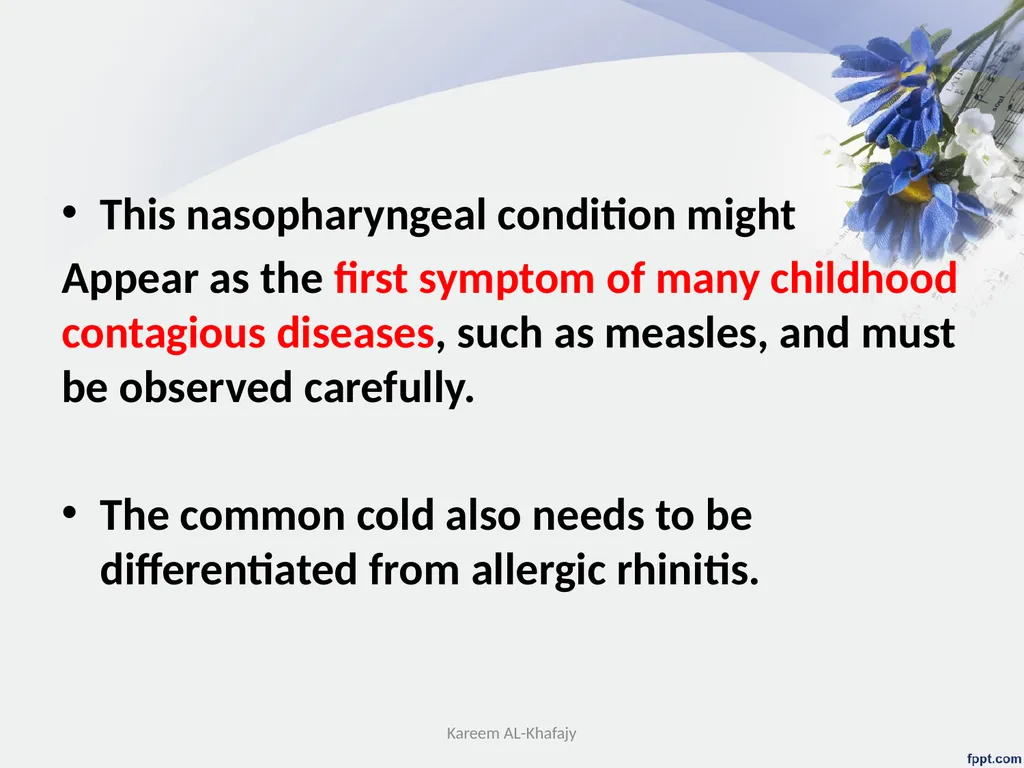 • This nasopharyngeal condition might

Appear as the first symptom of many childhood contagious diseases, such as measles, and must be observed carefully.

• The common cold also needs to be differentiated from allergic rhinitis.

Kareem AL-Khafajy

fppt.com